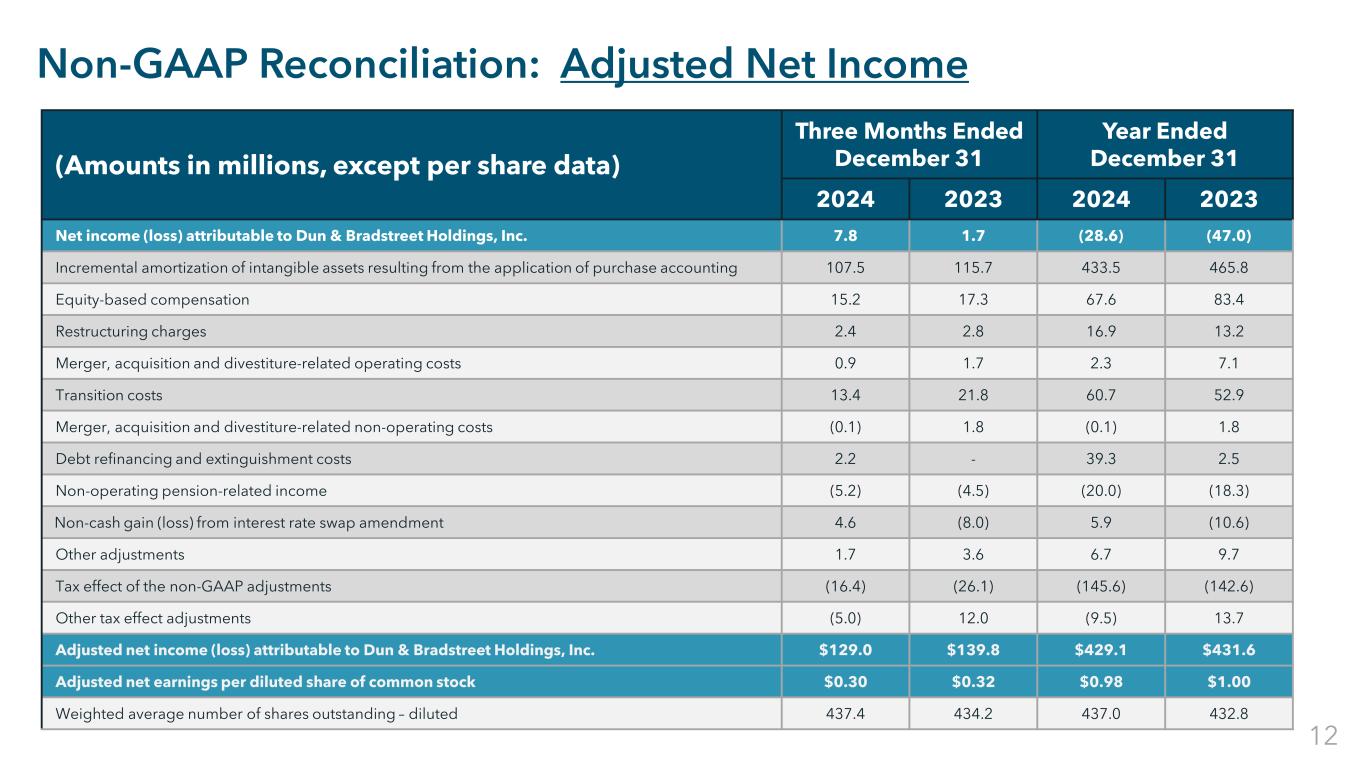 Non-GAAP Reconciliation: Adjusted Net Income

| (Amounts in millions, except per share data) | Three Months Ended December 31 2024 | Three Months Ended December 31 2023 | Year Ended December 31 2024 | Year Ended December 31 2023 |
|---|---|---|---|---|
| Net income (loss) attributable to Dun & Bradstreet Holdings, Inc. | 7.8 | 1.7 | (28.6) | (47.0) |
| Incremental amortization of intangible assets resulting from the application of purchase accounting | 107.5 | 115.7 | 433.5 | 465.8 |
| Equity-based compensation | 15.2 | 17.3 | 67.6 | 83.4 |
| Restructuring charges | 2.4 | 2.8 | 16.9 | 13.2 |
| Merger, acquisition and divestiture-related operating costs | 0.9 | 1.7 | 2.3 | 7.1 |
| Transition costs | 13.4 | 21.8 | 60.7 | 52.9 |
| Merger, acquisition and divestiture-related non-operating costs | (0.1) | 1.8 | (0.1) | 1.8 |
| Debt refinancing and extinguishment costs | 2.2 | - | 39.3 | 2.5 |
| Non-operating pension-related income | (5.2) | (4.5) | (20.0) | (18.3) |
| Non-cash gain (loss) from interest rate swap amendment | 4.6 | (8.0) | 5.9 | (10.6) |
| Other adjustments | 1.7 | 3.6 | 6.7 | 9.7 |
| Tax effect of the non-GAAP adjustments | (16.4) | (26.1) | (145.6) | (142.6) |
| Other tax effect adjustments | (5.0) | 12.0 | (9.5) | 13.7 |
| Adjusted net income (loss) attributable to Dun & Bradstreet Holdings, Inc. | $129.0 | $139.8 | $429.1 | $431.6 |
| Adjusted net earnings per diluted share of common stock | $0.30 | $0.32 | $0.98 | $1.00 |
| Weighted average number of shares outstanding – diluted | 437.4 | 434.2 | 437.0 | 432.8 |

12